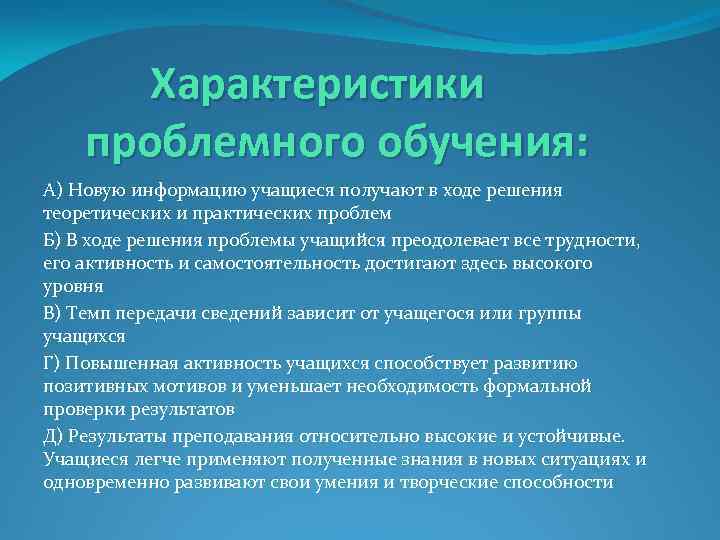 Характеристики проблемного обучения:

А) Новую информацию учащиеся получают в ходе решения теоретических и практических проблем

Б) В ходе решения проблемы учащийся преодолевает все трудности, его активность и самостоятельность достигают здесь высокого уровня

В) Темп передачи сведений зависит от учащегося или группы учащихся

Г) Повышенная активность учащихся способствует развитию позитивных мотивов и уменьшает необходимость формальной проверки результатов

Д) Результаты преподавания относительно высокие и устойчивые. Учащиеся легче применяют полученные знания в новых ситуациях и одновременно развивают свои умения и творческие способности